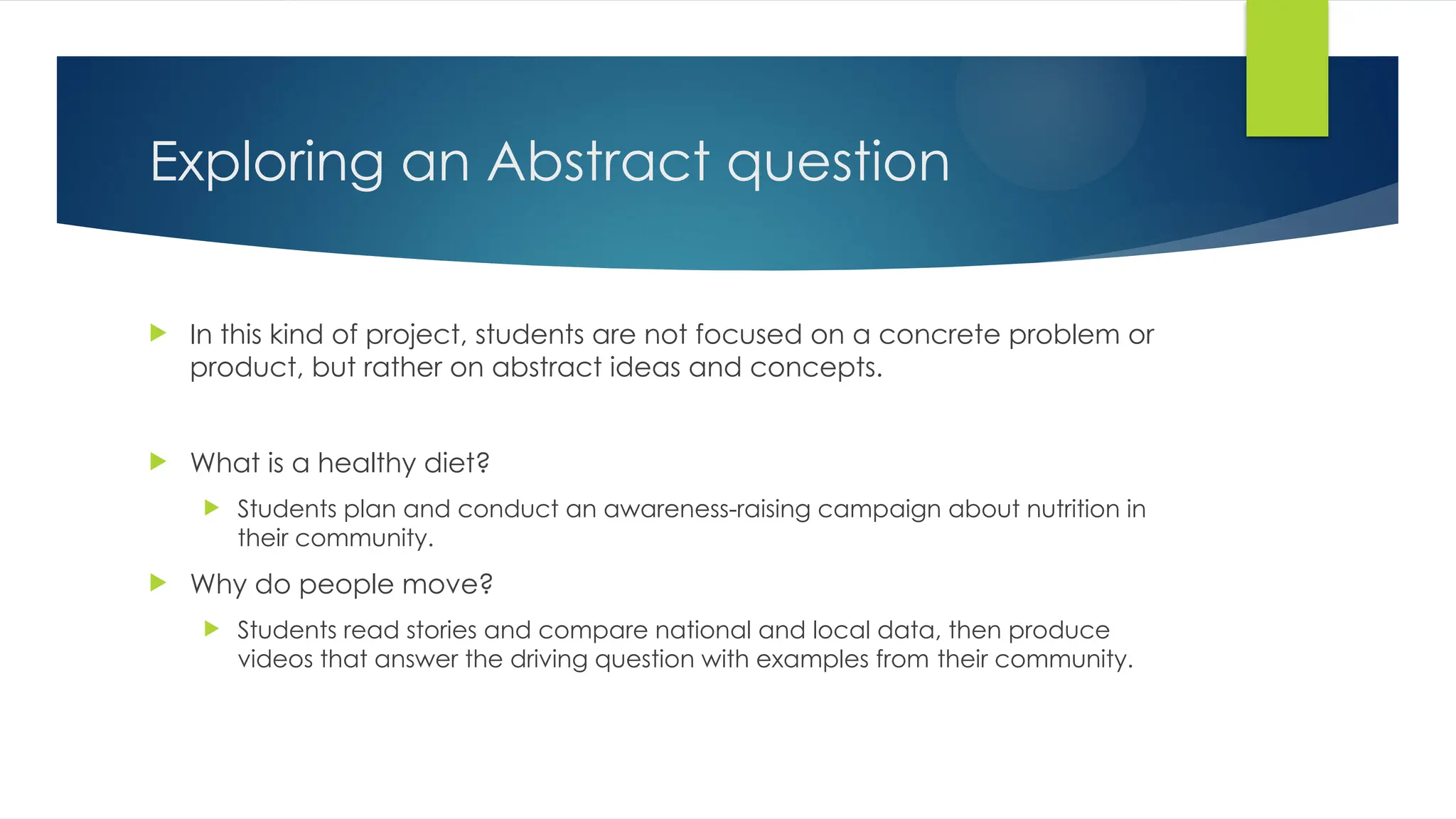 Exploring an Abstract question

In this kind of project, students are not focused on a concrete problem or product, but rather on abstract ideas and concepts.

What is a healthy diet?

Students plan and conduct an awareness-raising campaign about nutrition in their community.

Why do people move?

Students read stories and compare national and local data, then produce videos that answer the driving question with examples from their community.